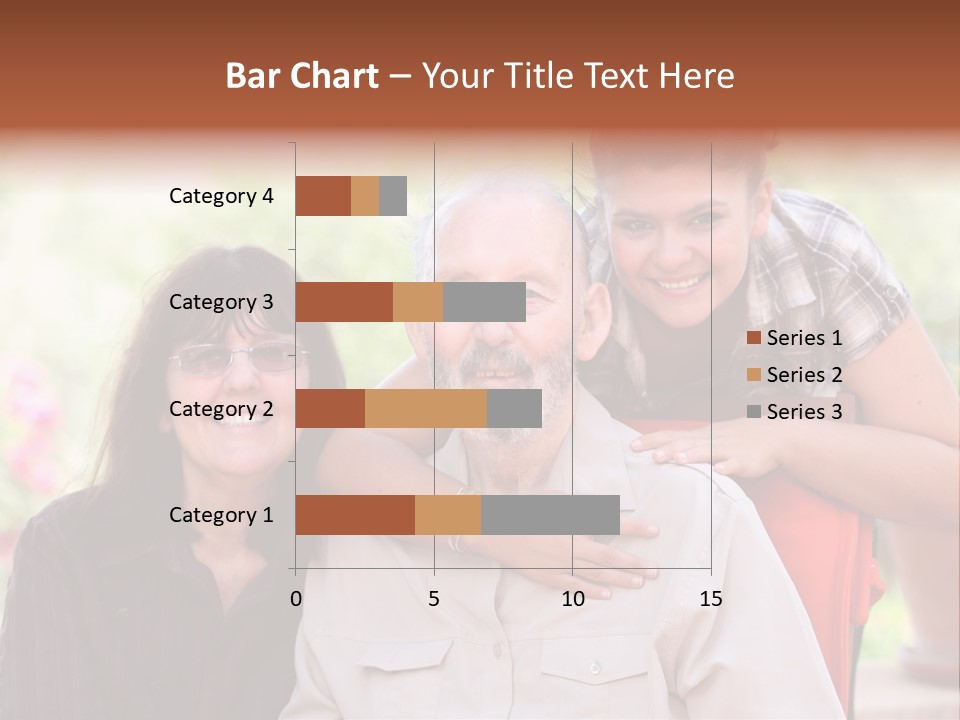 Bar Chart – Your Title Text Here

Category 4
Category 3
Category 2
Category 1

0
5
10
15

Series 1
Series 2
Series 3